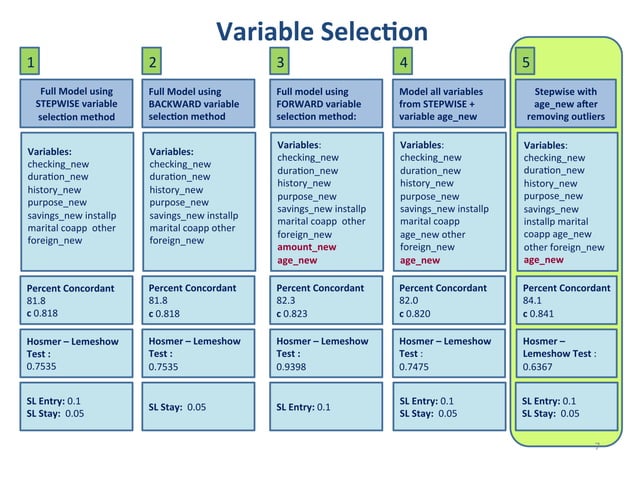 Variable Selection

1

Full Model using STEPWISE variable selection method

Variables:
checking_new
duration_new
history_new
purpose_new
savings_new installp
marital coapp other
foreign_new

Percent Concordant
81.8
c 0.818

Hosmer – Lemeshow Test :
0.7535

SL Entry: 0.1
SL Stay: 0.05

2

Full Model using BACKWARD variable selection method

Variables:
checking_new
duration_new
history_new
purpose_new
savings_new installp
marital coapp other
foreign_new

Percent Concordant
81.8
c 0.818

Hosmer – Lemeshow Test :
0.7535

SL Stay: 0.05

3

Full model using FORWARD variable selection method:

Variables:
checking_new
duration_new
history_new
purpose_new
savings_new installp
marital coapp other
foreign_new
amount_new
age_new

Percent Concordant
82.3
c 0.823

Hosmer – Lemeshow Test :
0.9398

SL Entry: 0.1

4

Model all variables from STEPWISE + variable age_new

Variables:
checking_new
duration_new
history_new
purpose_new
savings_new installp
marital coapp
age_new other
foreign_new
age_new

Percent Concordant
82.0
c 0.820

Hosmer – Lemeshow Test :
0.7475

SL Entry: 0.1
SL Stay: 0.05

5

Stepwise with age_new after removing outliers

Variables:
checking_new
duration_new
history_new
purpose_new
savings_new
installp marital
coapp age_new
other foreign_new
age_new

Percent Concordant
84.1
c 0.841

Hosmer – Lemeshow Test :
0.6367

SL Entry: 0.1
SL Stay: 0.05

7